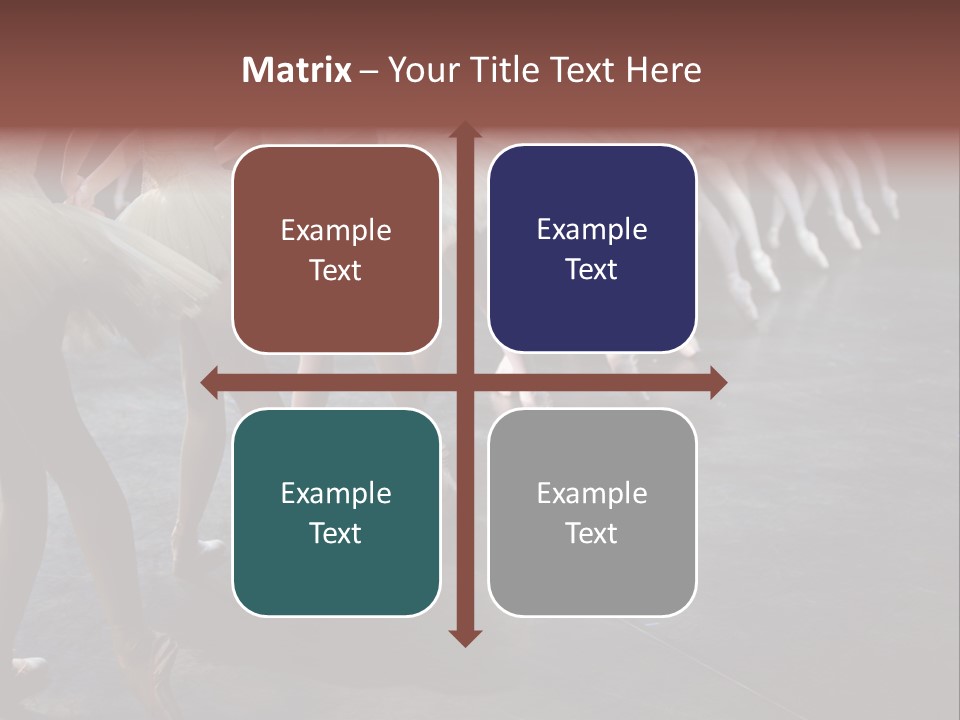 Matrix – Your Title Text Here

Example Text

Example Text

Example Text

Example Text